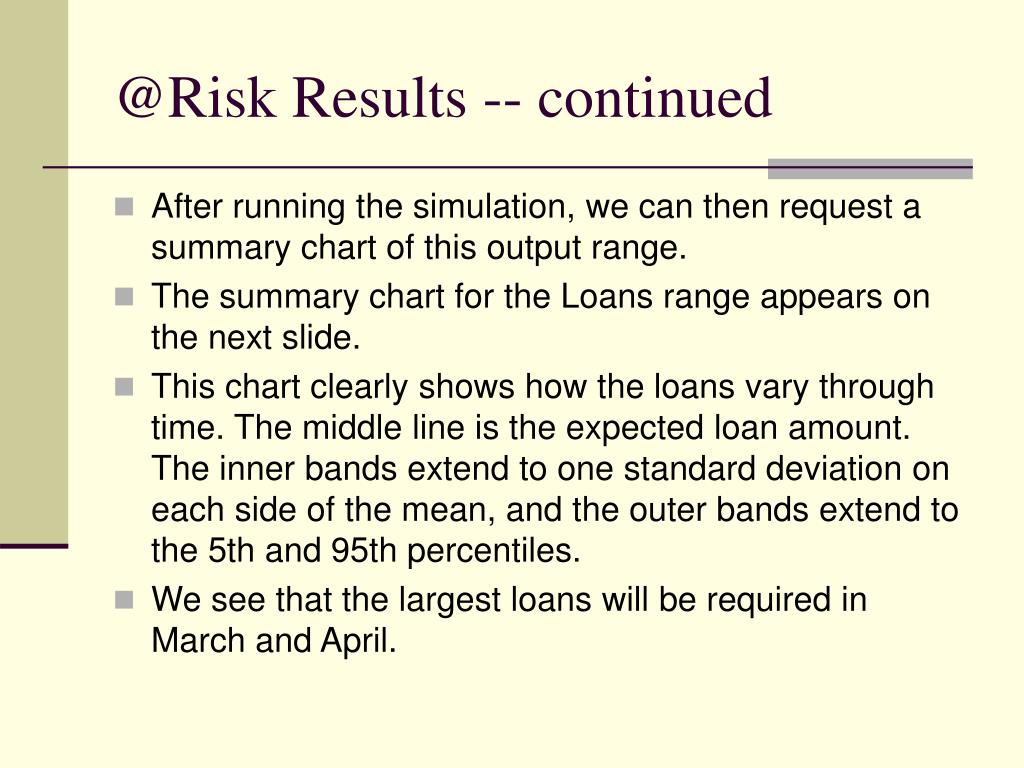 @Risk Results -- continued

After running the simulation, we can then request a summary chart of this output range.

The summary chart for the Loans range appears on the next slide.

This chart clearly shows how the loans vary through time. The middle line is the expected loan amount. The inner bands extend to one standard deviation on each side of the mean, and the outer bands extend to the 5th and 95th percentiles.

We see that the largest loans will be required in March and April.